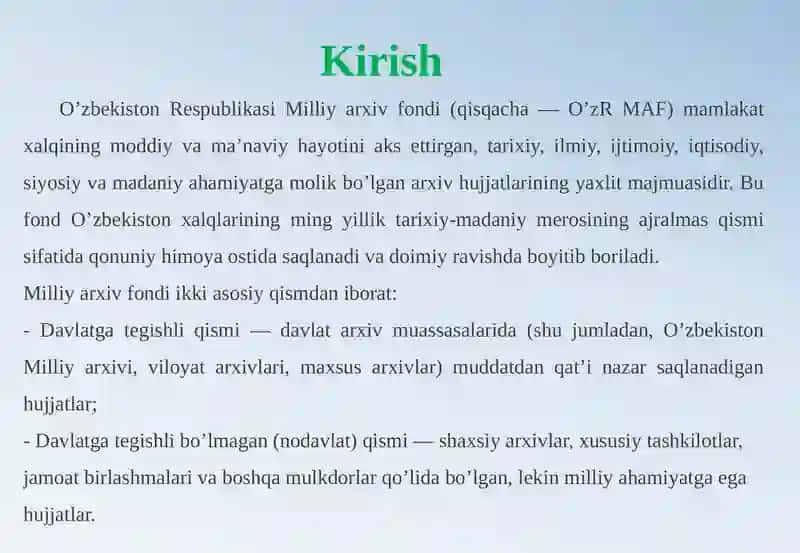 Kirish

O’zbekiston Respublikasi Milliy arxiv fondi (qisqacha — O’zR MAF) mamlakat xalqining moddiy va ma’naviy hayotini aks ettirgan, tarixiy, ilmiy, ijtimoiy, iqtisodiy, siyosiy va madaniy ahamiyatga molik bo’lgan arxiv hujjatlarining yaxlit majmuasidir. Bu fond O’zbekiston xalqlarining ming yillik tarixiy-madaniy merosining ajralmas qismi sifatida qonuniy himoya ostida saqlanadi va doimiy ravishda boyitib boriladi.

Milliy arxiv fondi ikki asosiy qismdan iborat:

- Davlatga tegishli qismi — davlat arxiv muassasalarida (shu jumladan, O’zbekiston Milliy arxivi, viloyat arxivlari, maxsus arxivlar) muddatdan qat’i nazar saqlanadigan hujjatlar;

- Davlatga tegishli bo’lmagan (nodavlat) qismi — shaxsiy arxivlar, xususiy tashkilotlar, jamoat birlashmalari va boshqa mulkdorlar qo’lida bo’lgan, lekin milliy ahamiyatga ega hujjatlar.